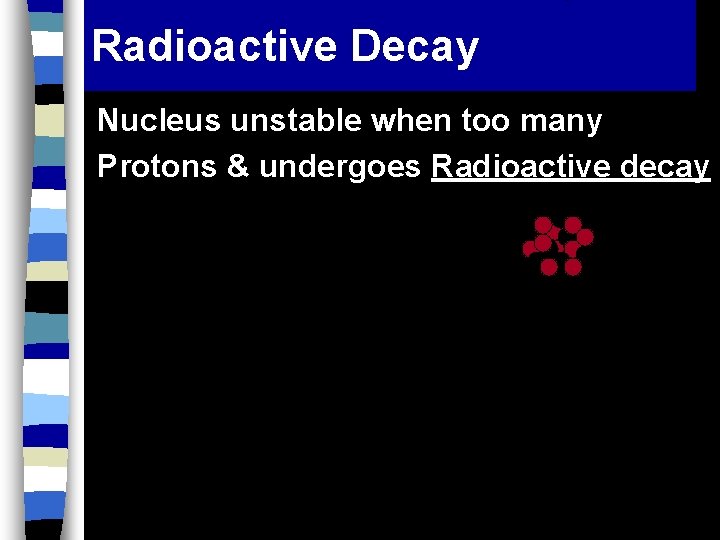 Radioactive Decay

Nucleus unstable when too many Protons & undergoes Radioactive decay